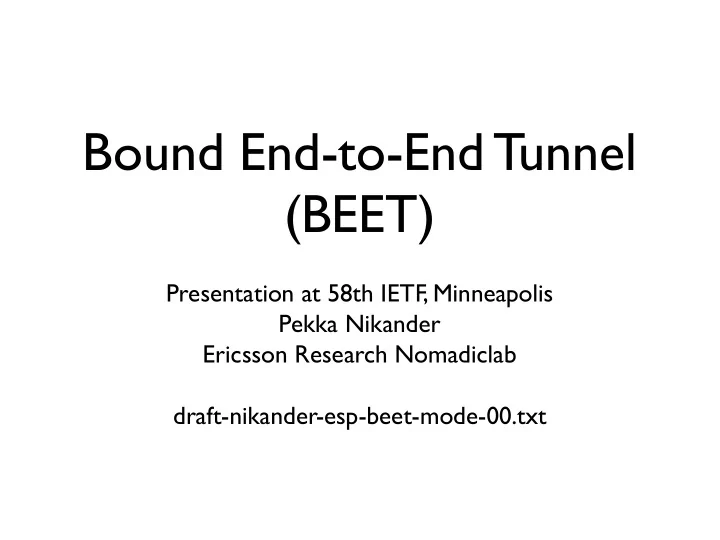 Bound End-to-End Tunnel (BEET)

Presentation at 58th IETF, Minneapolis
Pekka Nikander
Ericsson Research Nomadiclab

draft-nikander-esp-beet-mode-00.txt